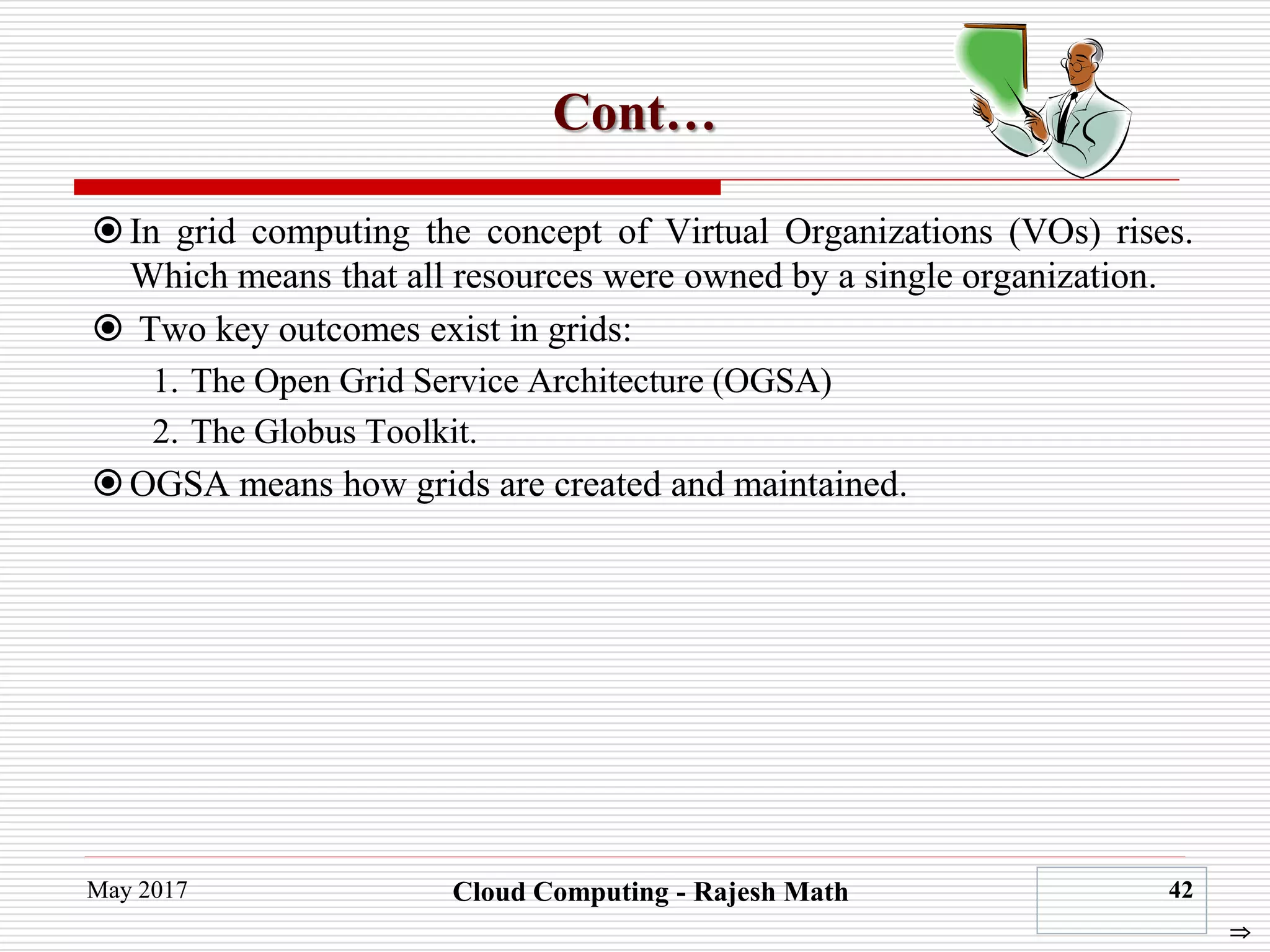 Cont…

In grid computing the concept of Virtual Organizations (VOs) rises. Which means that all resources were owned by a single organization.

Two key outcomes exist in grids:

1. The Open Grid Service Architecture (OGSA)
2. The Globus Toolkit.

OGSA means how grids are created and maintained.

May 2017

Cloud Computing - Rajesh Math

42

⇒